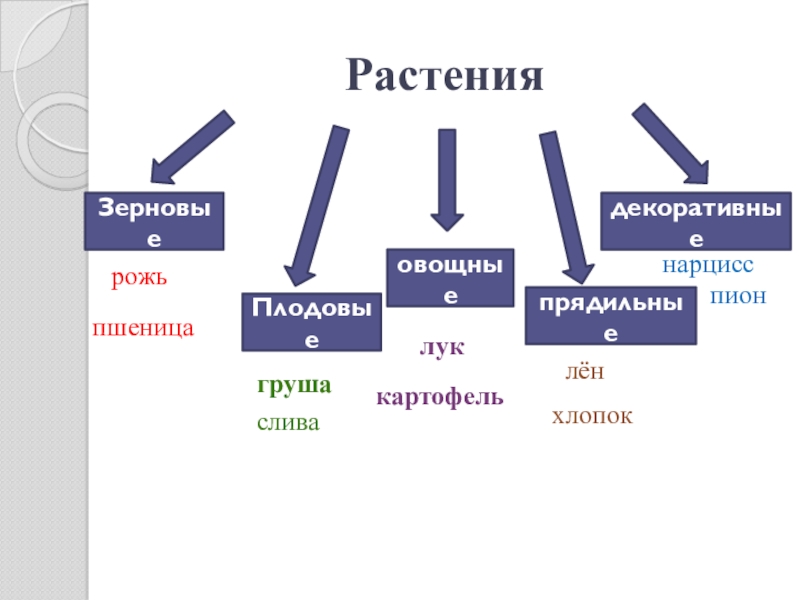 Растения

Зерновые

рожь

пшеница

Плодовые

груша

слива

овощные

лук

картофель

прядильные

лён

хлопок

декоративные

нарцисс

пион